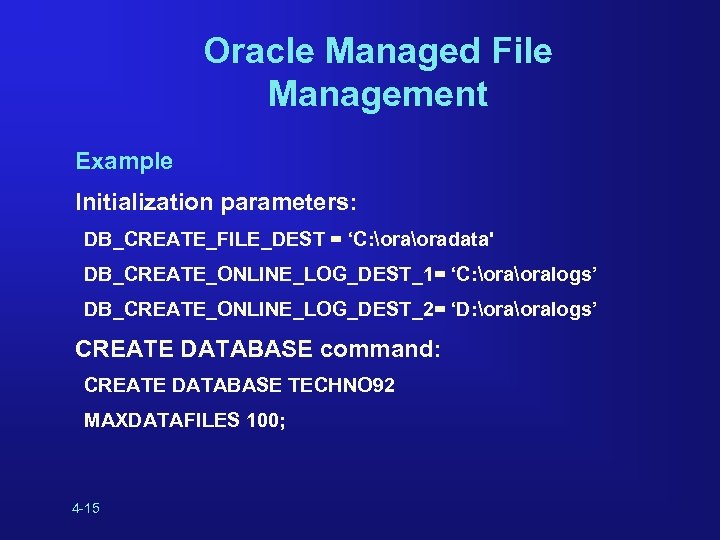 Oracle Managed File Management

Example

Initialization parameters:

DB_CREATE_FILE_DEST = ‘C:\ora\oradata'

DB_CREATE_ONLINE_LOG_DEST_1= ‘C:\ora\oralogs’

DB_CREATE_ONLINE_LOG_DEST_2= ‘D:\ora\oralogs’

CREATE DATABASE command:

CREATE DATABASE TECHNO92

MAXDATAFILES 100;

4-15